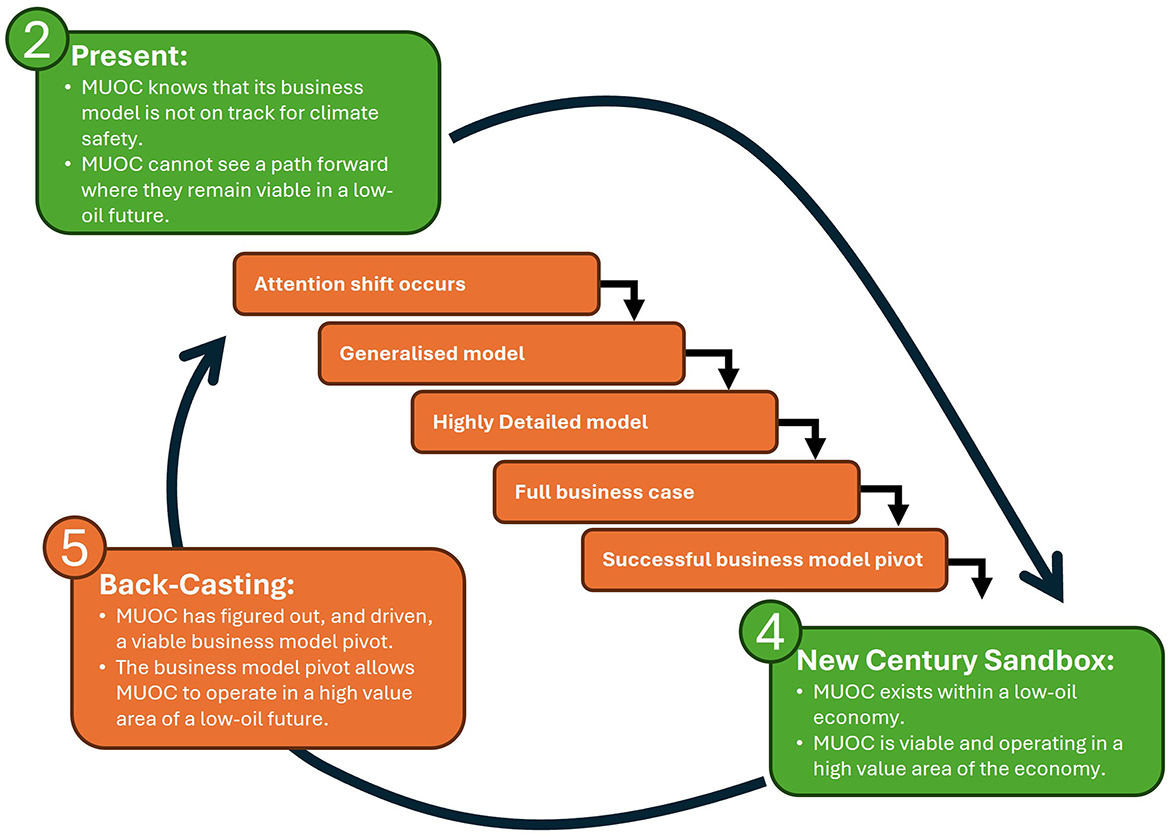 2 Present:
• MUOC knows that its business model is not on track for climate safety.
• MUOC cannot see a path forward where they remain viable in a low-oil future.

Attention shift occurs

Generalised model

Highly Detailed model

Full business case

Successful business model pivot

5 Back-Casting:
• MUOC has figured out, and driven, a viable business model pivot.
• The business model pivot allows MUOC to operate in a high value area of a low-oil future.

4 New Century Sandbox:
• MUOC exists within a low-oil economy.
• MUOC is viable and operating in a high value area of the economy.